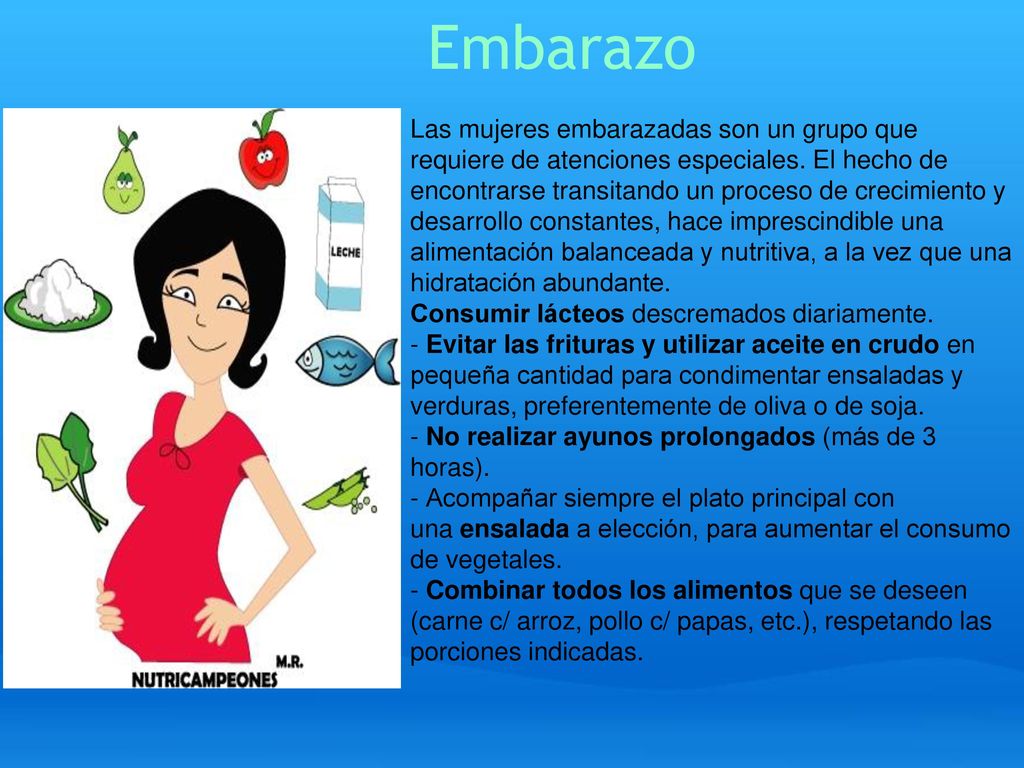 Embarazo

LECHE

M.R.
NUTRICAMPEONES

Las mujeres embarazadas son un grupo que requiere de atenciones especiales. El hecho de encontrarse transitando un proceso de crecimiento y desarrollo constantes, hace imprescindible una alimentación balanceada y nutritiva, a la vez que una hidratación abundante.
Consumir lácteos descremados diariamente.
- Evitar las frituras y utilizar aceite en crudo en pequeña cantidad para condimentar ensaladas y verduras, preferentemente de oliva o de soja.
- No realizar ayunos prolongados (más de 3 horas).
- Acompañar siempre el plato principal con una ensalada a elección, para aumentar el consumo de vegetales.
- Combinar todos los alimentos que se deseen (carne c/ arroz, pollo c/ papas, etc.), respetando las porciones indicadas.